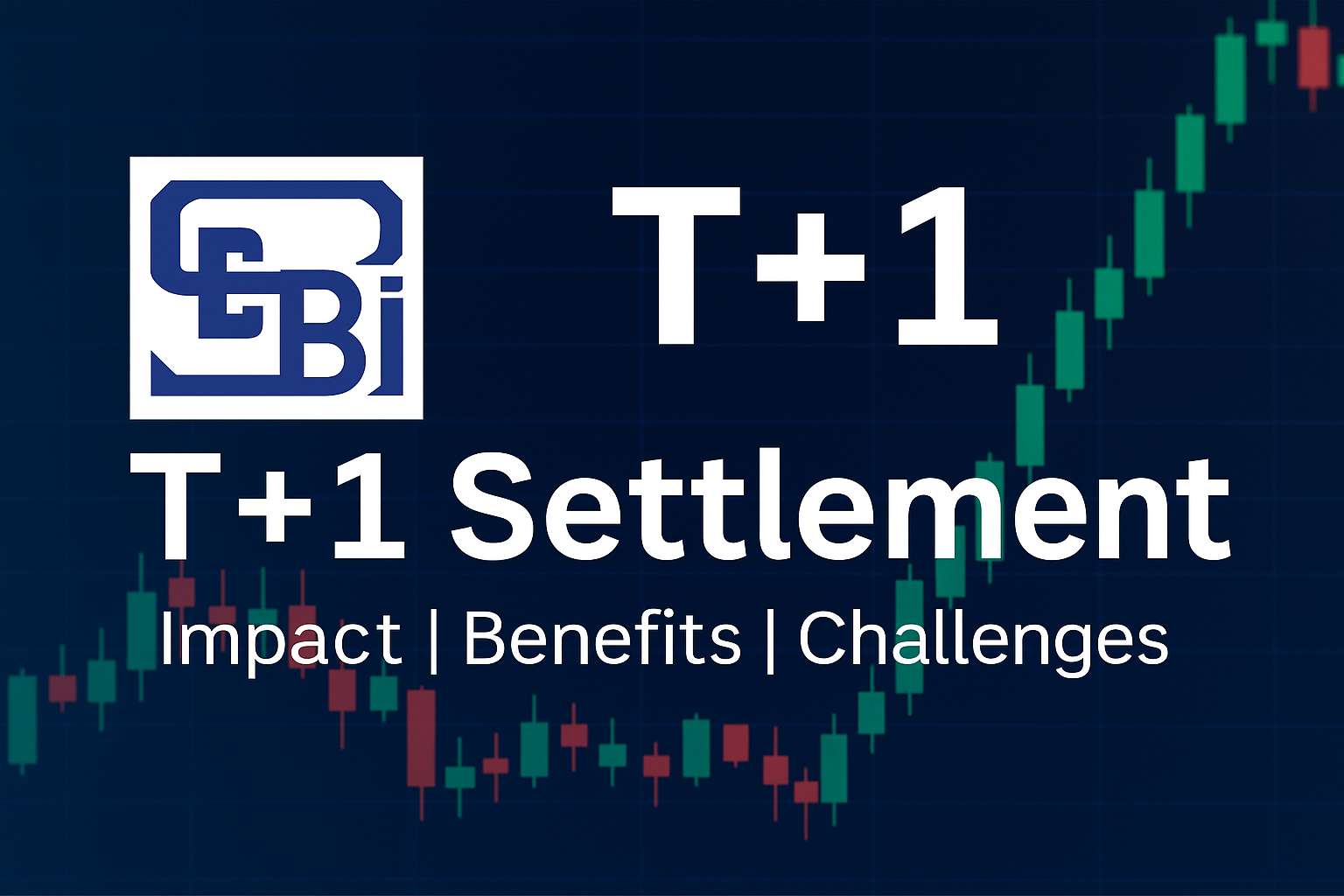 SEBI

T+1

T+1 Settlement

Impact | Benefits | Challenges